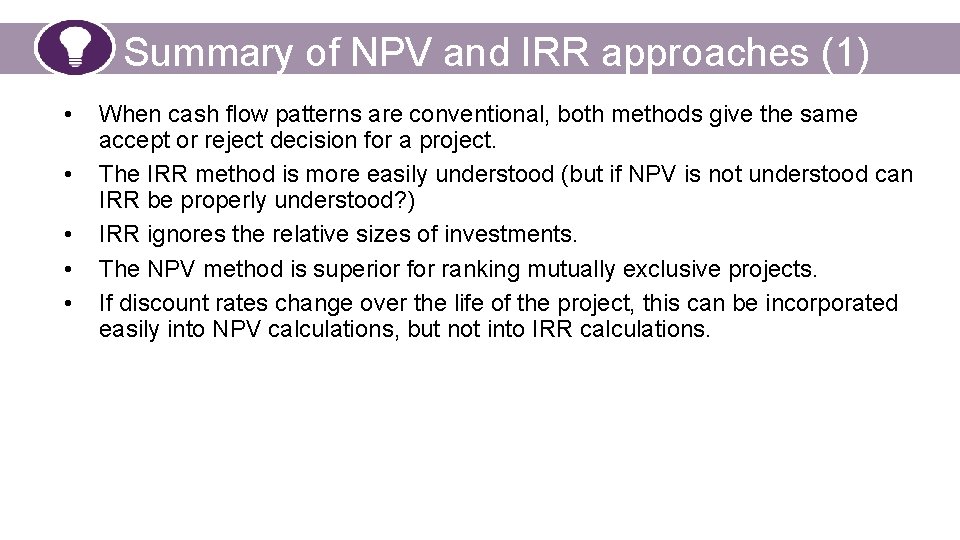 Summary of NPV and IRR approaches (1)

• When cash flow patterns are conventional, both methods give the same accept or reject decision for a project.
• The IRR method is more easily understood (but if NPV is not understood can IRR be properly understood?)
• IRR ignores the relative sizes of investments.
• The NPV method is superior for ranking mutually exclusive projects.
• If discount rates change over the life of the project, this can be incorporated easily into NPV calculations, but not into IRR calculations.